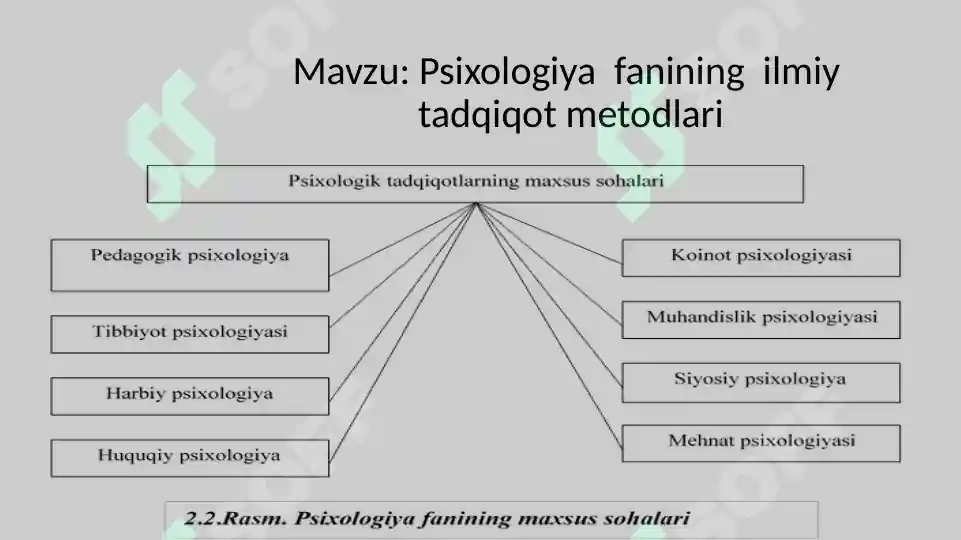 Mavzu: Psixologiya fanining ilmiy tadqiqot metodlari

Psixologik tadqiqotlarning maxsus sohalari

Pedagogik psixologiya

Tibbiyot psixologiyasi

Harbiy psixologiya

Huquqiy psixologiya

Koinot psixologiyasi

Muhandislik psixologiyasi

Siyosiy psixologiya

Mehnat psixologiyasi

2.2.Rasm. Psixologiya fanining maxsus sohalari